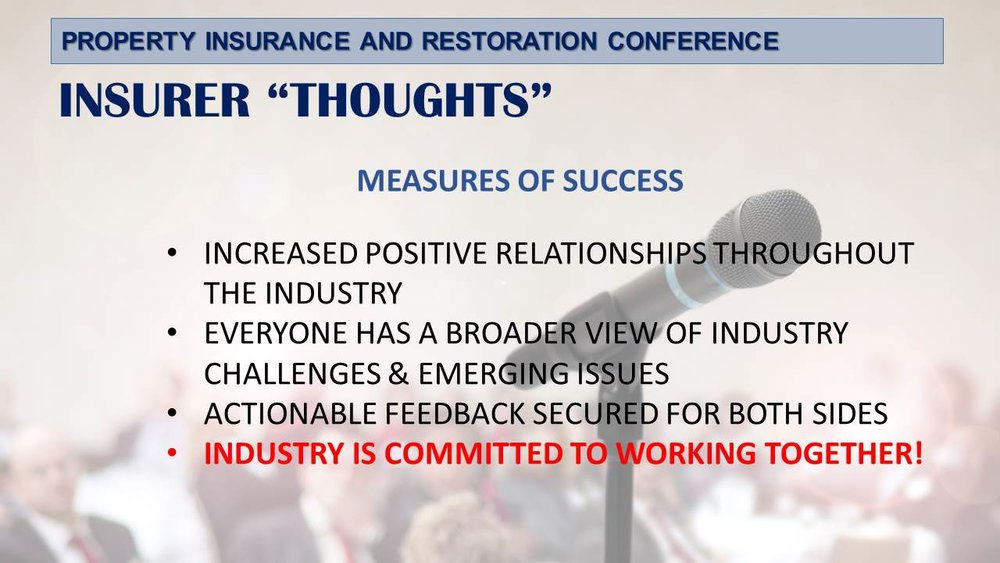 PROPERTY INSURANCE AND RESTORATION CONFERENCE

INSURER “THOUGHTS”

MEASURES OF SUCCESS

• INCREASED POSITIVE RELATIONSHIPS THROUGHOUT THE INDUSTRY
• EVERYONE HAS A BROADER VIEW OF INDUSTRY CHALLENGES & EMERGING ISSUES
• ACTIONABLE FEEDBACK SECURED FOR BOTH SIDES
• INDUSTRY IS COMMITTED TO WORKING TOGETHER!